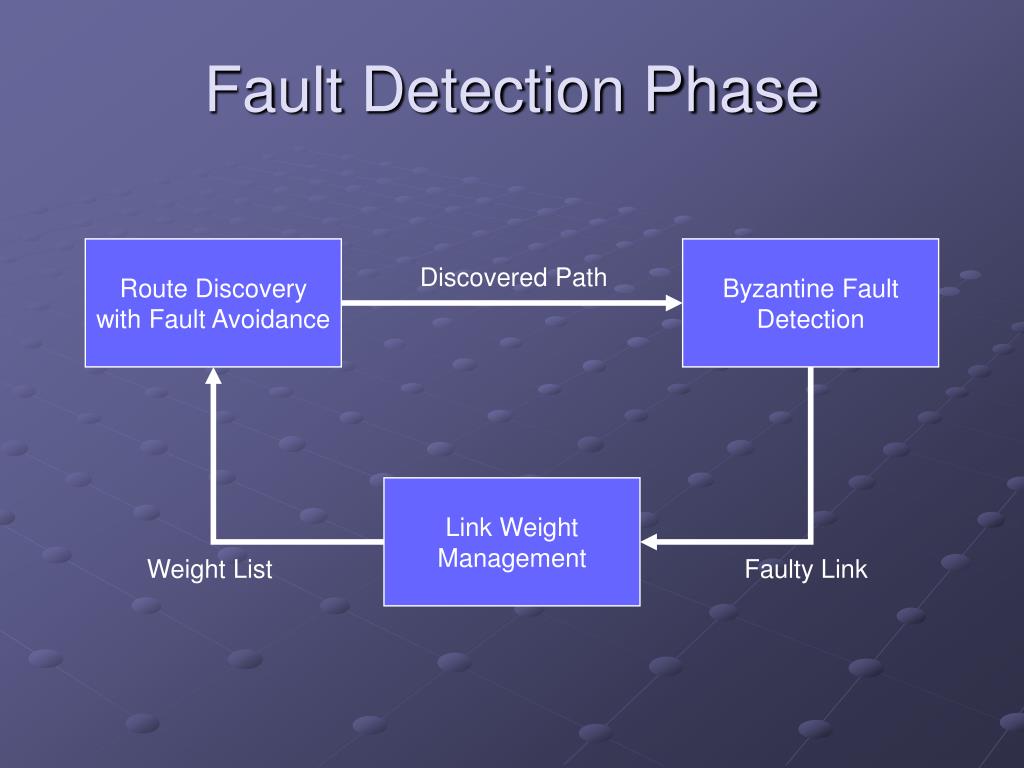 Fault Detection Phase

Route Discovery with Fault Avoidance

Discovered Path

Byzantine Fault Detection

Link Weight Management

Weight List

Faulty Link